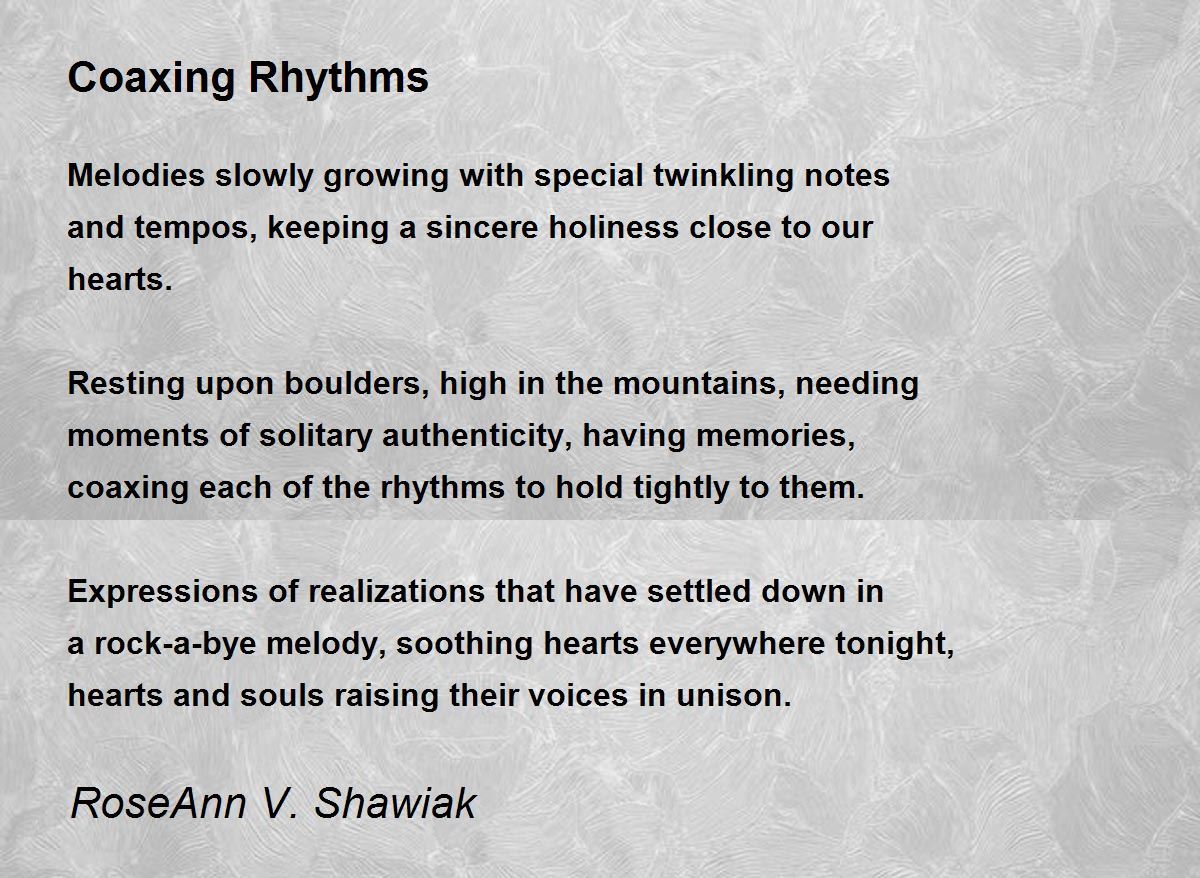 Coaxing Rhythms

Melodies slowly growing with special twinkling notes
and tempos, keeping a sincere holiness close to our
hearts.

Resting upon boulders, high in the mountains, needing
moments of solitary authenticity, having memories,
coaxing each of the rhythms to hold tightly to them.

Expressions of realizations that have settled down in
a rock-a-bye melody, soothing hearts everywhere tonight,
hearts and souls raising their voices in unison.

RoseAnn V. Shawiak